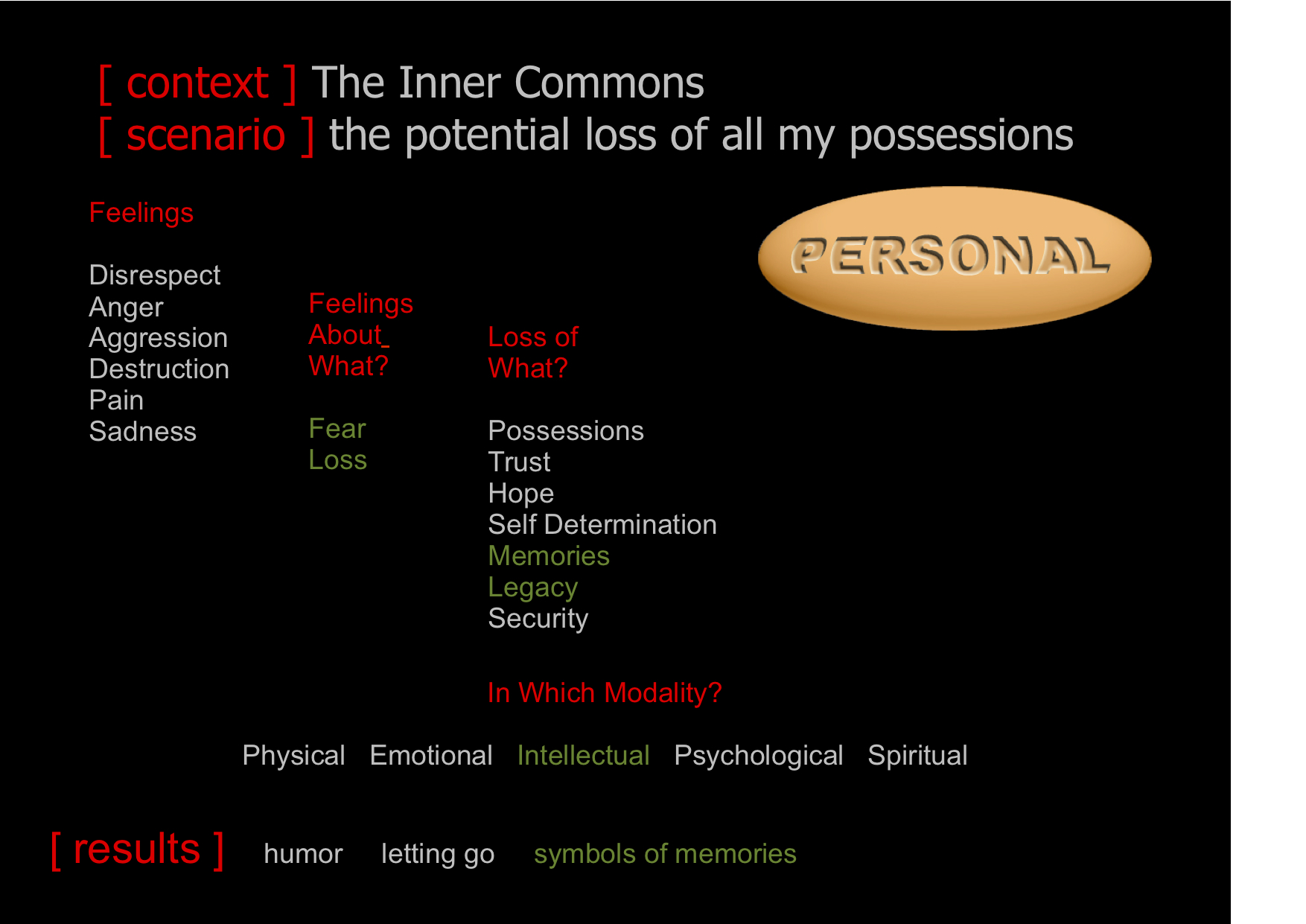 [ context ] The Inner Commons
[ scenario ] the potential loss of all my possessions

PERSONAL

Feelings

Disrespect
Anger
Aggression
Destruction
Pain
Sadness

Feelings About What?

Fear
Loss

Loss of What?

Possessions
Trust
Hope
Self Determination
Memories
Legacy
Security

In Which Modality?

Physical Emotional Intellectual Psychological Spiritual

[ results ] humor letting go symbols of memories